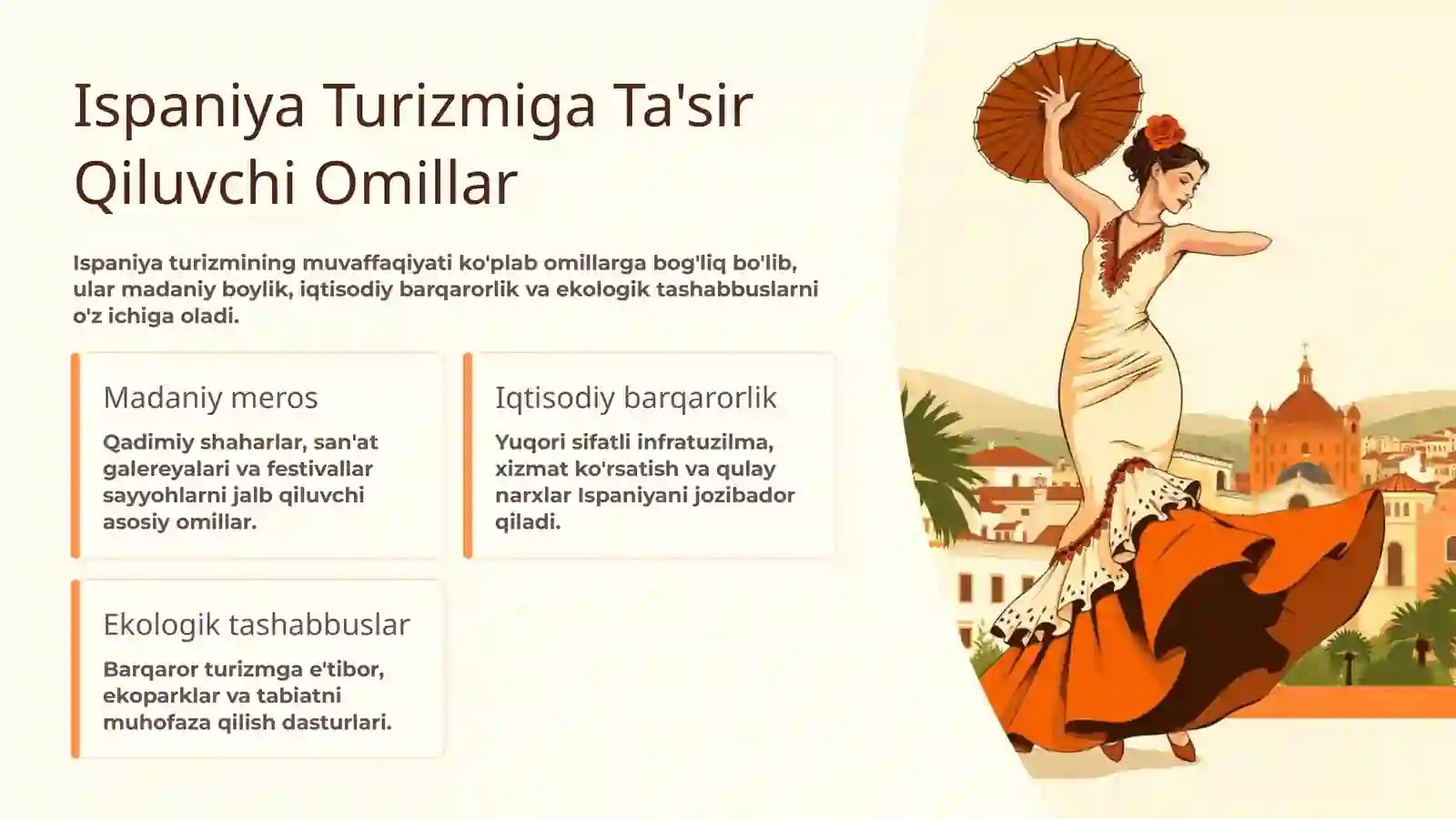 Ispaniya Turizmiga Ta'sir Qiluvchi Omillar

Ispaniya turizmining muvaffaqiyati ko'plab omillarga bog'liq bo'lib, ular madaniy boylik, iqtisodiy barqarorlik va ekologik tashabbuslarni o'z ichiga oladi.

Madaniy meros

Qadimiy shaharlar, san'at galereyalari va festivallar sayyohlarni jalb qiluvchi asosiy omillar.

Iqtisodiy barqarorlik

Yuqori sifatli infratuzilma, xizmat ko'rsatish va qulay narxlar Ispaniyani jozibador qiladi.

Ekologik tashabbuslar

Barqaror turizmga e'tibor, ekoparklar va tabiatni muhofaza qilish dasturlari.